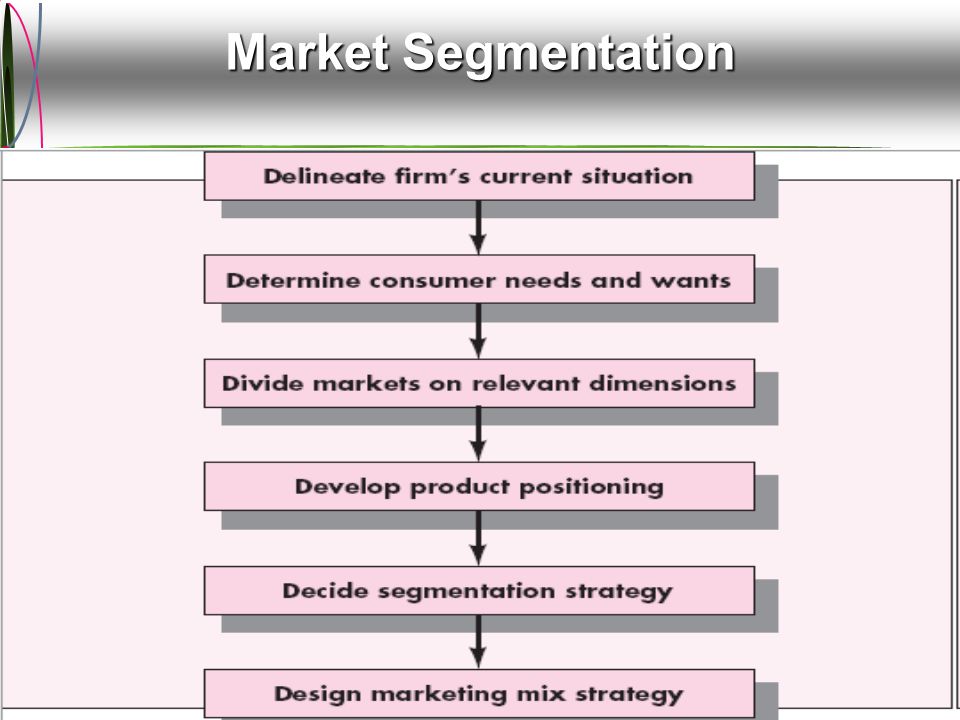 Market Segmentation

Delineate firm's current situation

Determine consumer needs and wants

Divide markets on relevant dimensions

Develop product positioning

Decide segmentation strategy

Design marketing mix strategy